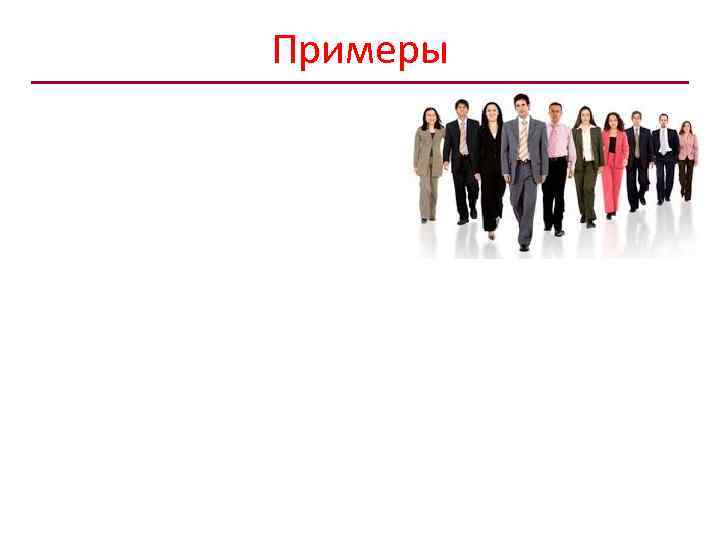 Примеры